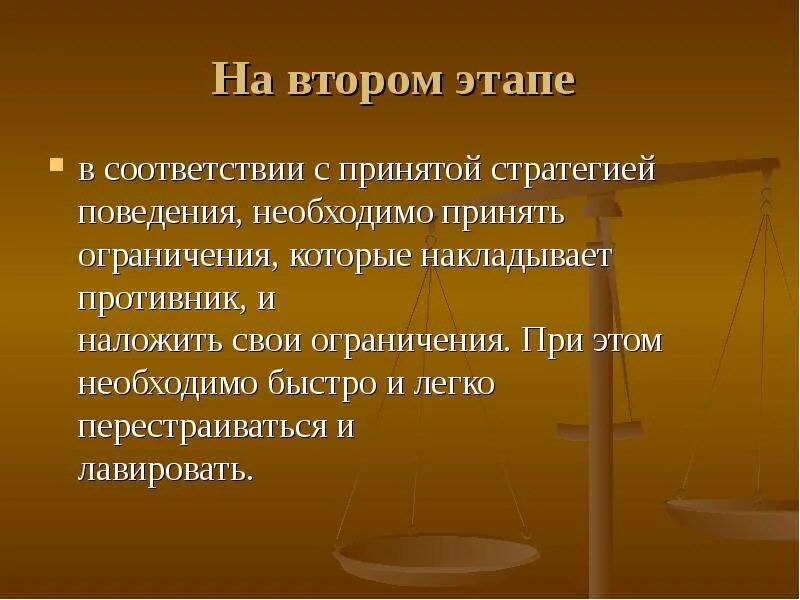 На втором этапе

в соответствии с принятой стратегией поведения, необходимо принять ограничения, которые накладывает противник, и наложить свои ограничения. При этом необходимо быстро и легко перестраиваться и лавировать.